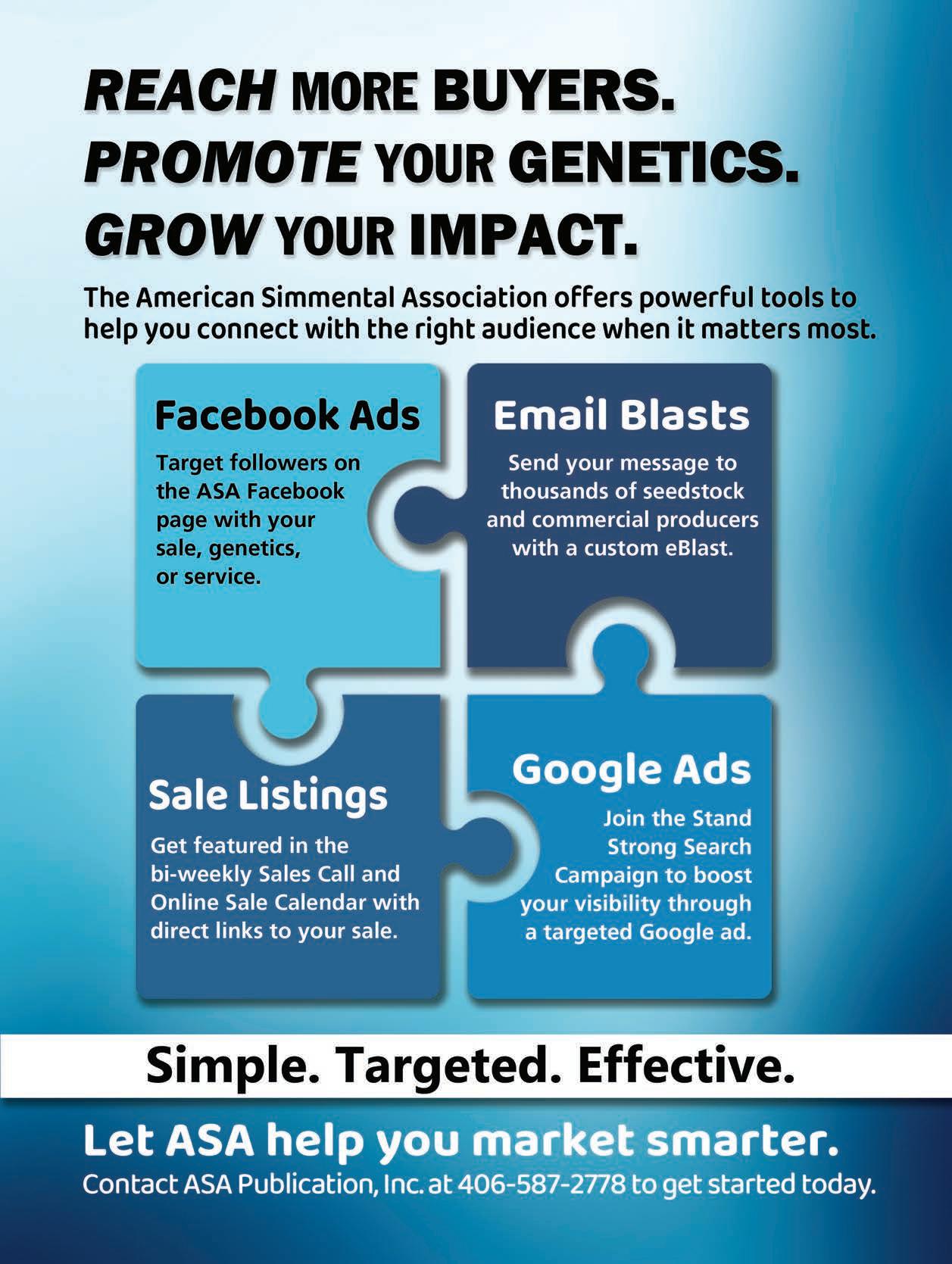 REACH MORE BUYERS.
PROMOTE YOUR GENETICS.
GROW YOUR IMPACT.

The American Simmental Association offers powerful tools to help you connect with the right audience when it matters most.

Facebook Ads

Target followers on the ASA Facebook page with your sale, genetics, or service.

Email Blasts

Send your message to thousands of seedstock and commercial producers with a custom eBlast.

Sale Listings

Get featured in the bi-weekly Sales Call and Online Sale Calendar with direct links to your sale.

Google Ads

Join the Stand Strong Search Campaign to boost your visibility through a targeted Google ad.

Simple. Targeted. Effective.

Let ASA help you market smarter.
Contact ASA Publication, Inc. at 406-587-2778 to get started today.